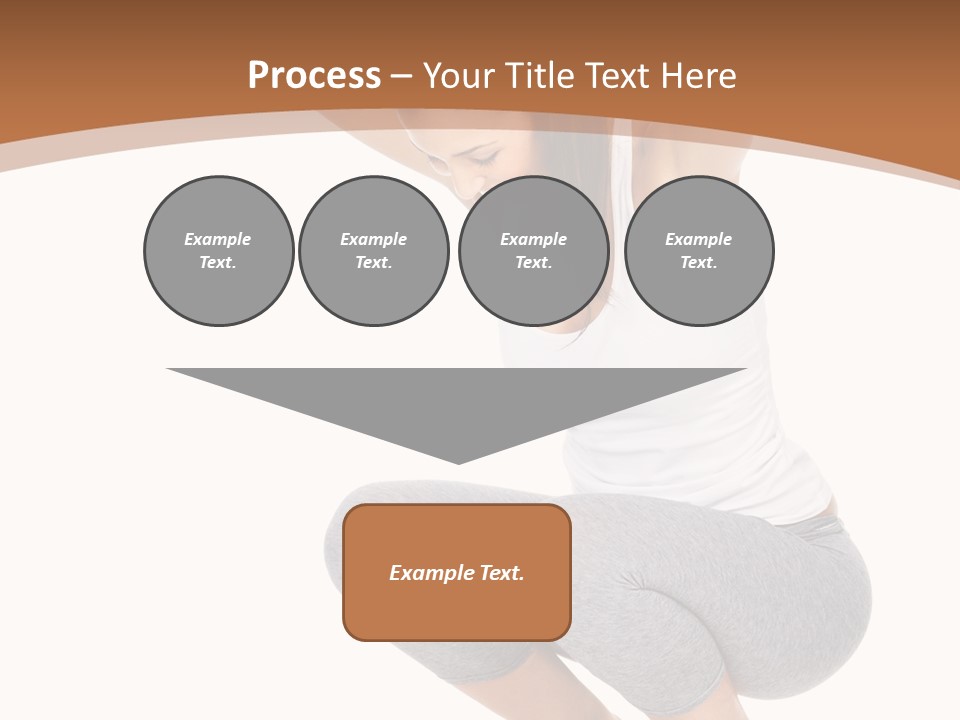 Process – Your Title Text Here

Example Text.

Example Text.

Example Text.

Example Text.

Example Text.